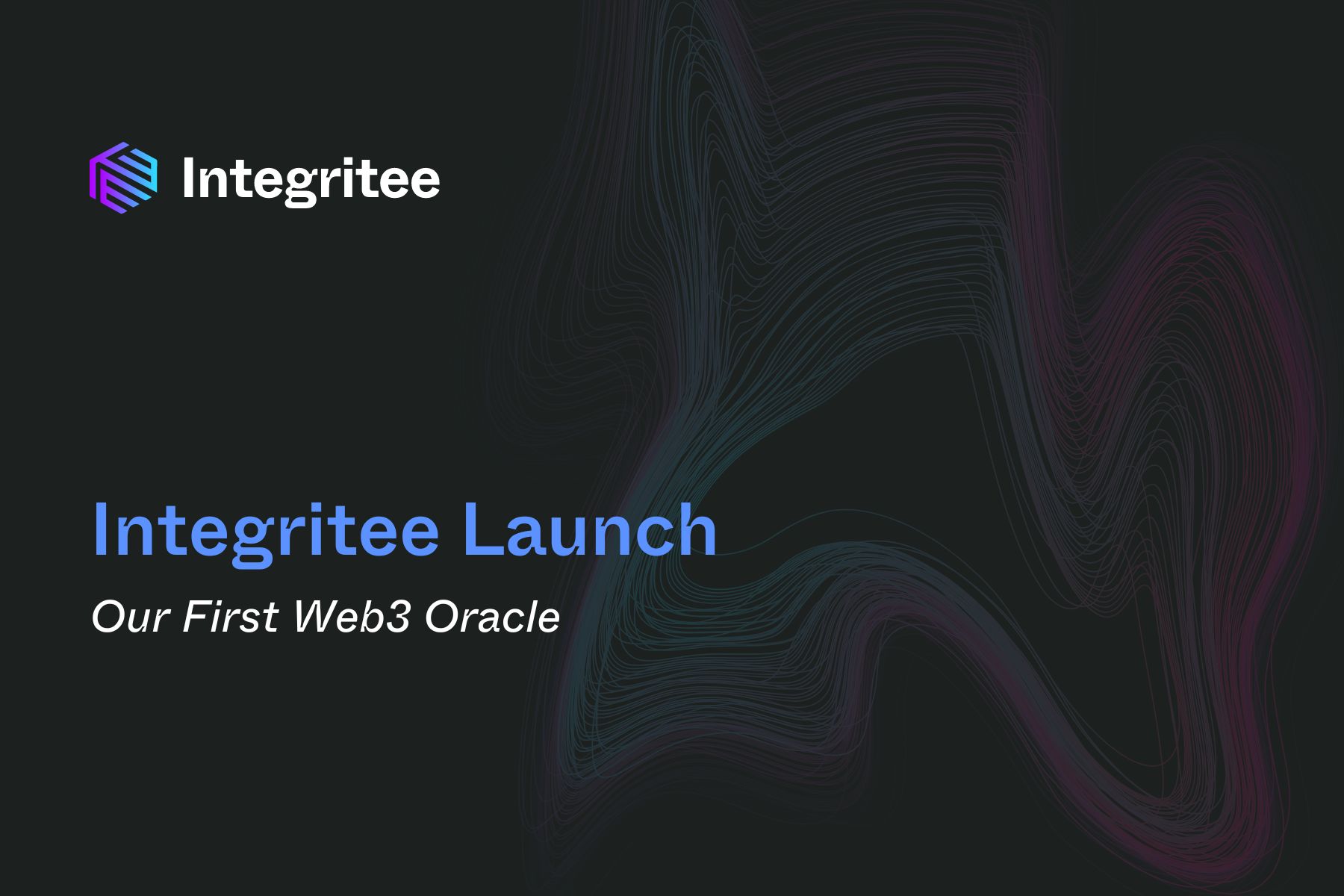 Integritee

Integritee Launch

Our First Web3 Oracle